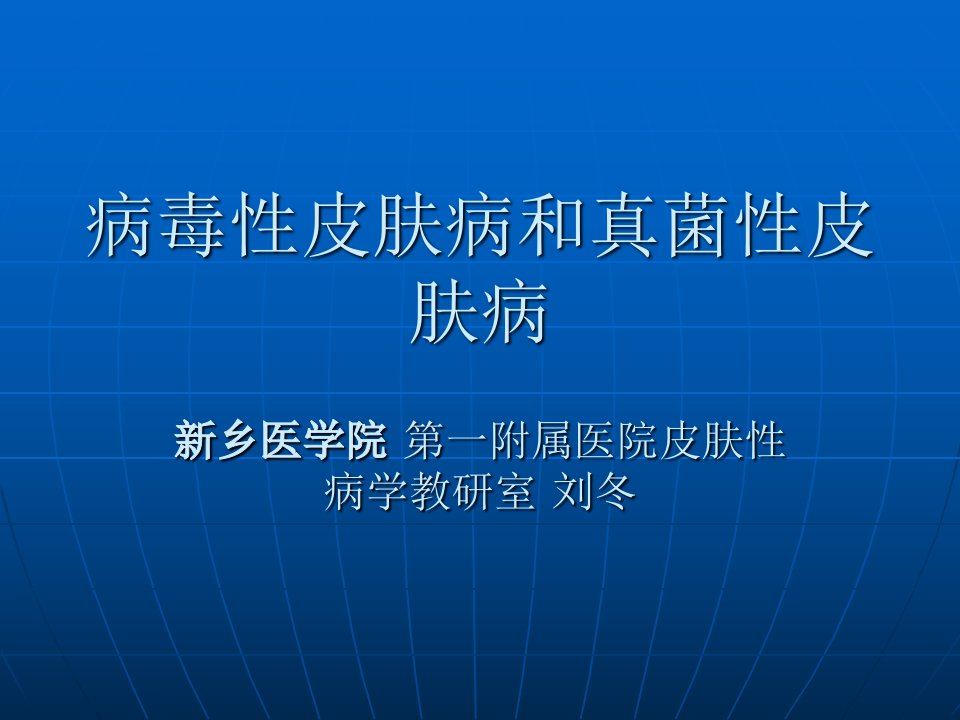 病毒性皮肤病和真菌性皮肤病

新乡医学院 第一附属医院皮肤性病学教研室 刘冬